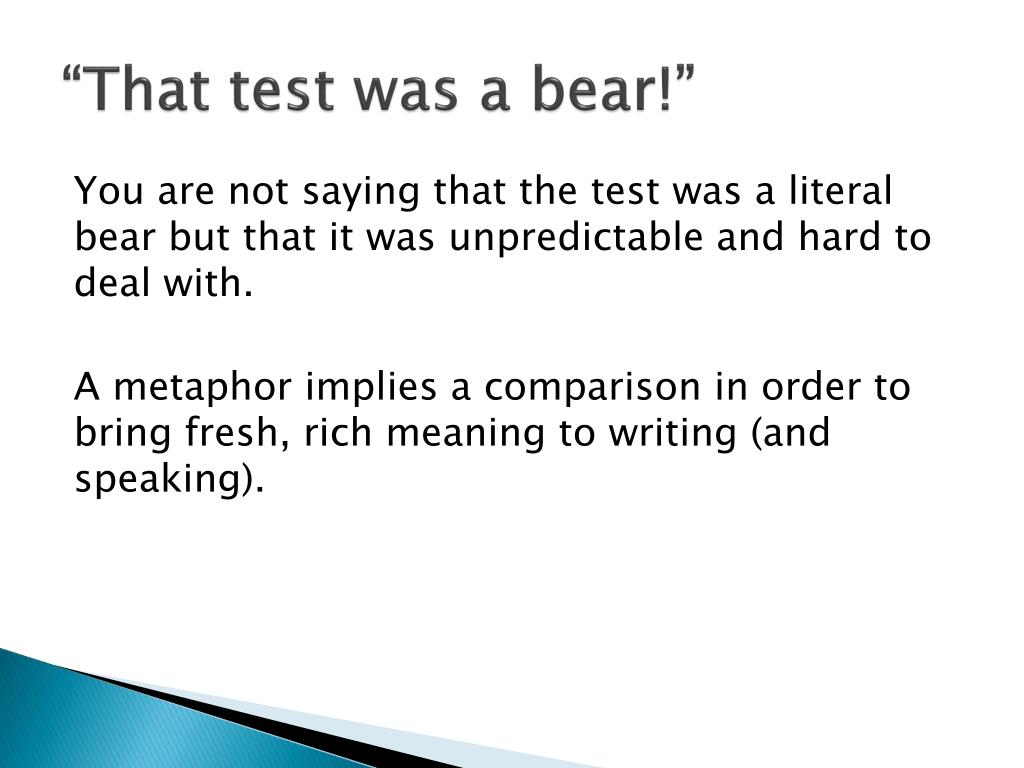 “That test was a bear!”

You are not saying that the test was a literal bear but that it was unpredictable and hard to deal with.

A metaphor implies a comparison in order to bring fresh, rich meaning to writing (and speaking).